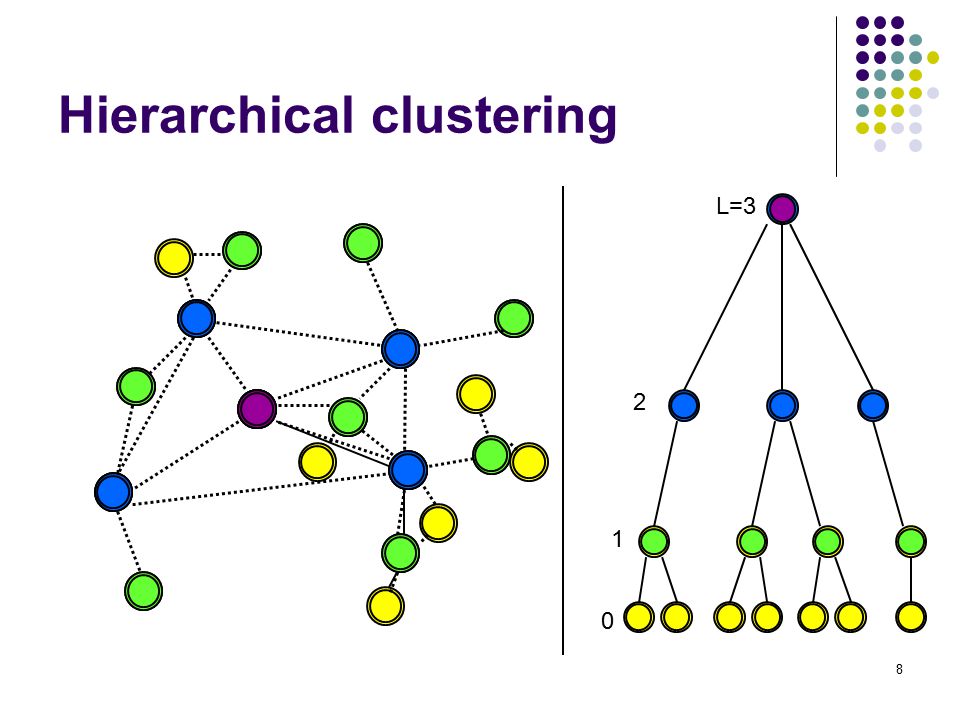 Hierarchical clustering

L=3

2

1

0

8